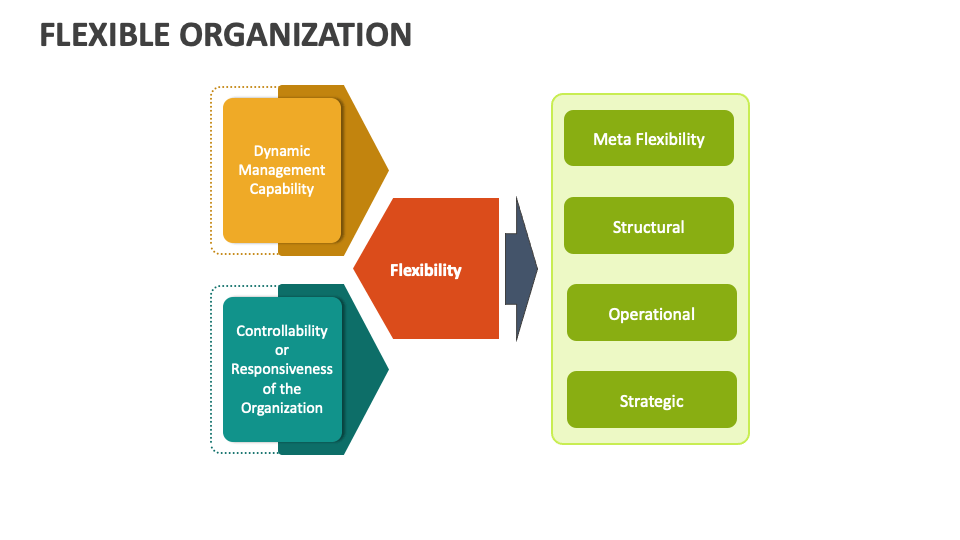 FLEXIBLE ORGANIZATION

Dynamic Management Capability

Controllability or Responsiveness of the Organization

Flexibility

Meta Flexibility

Structural

Operational

Strategic